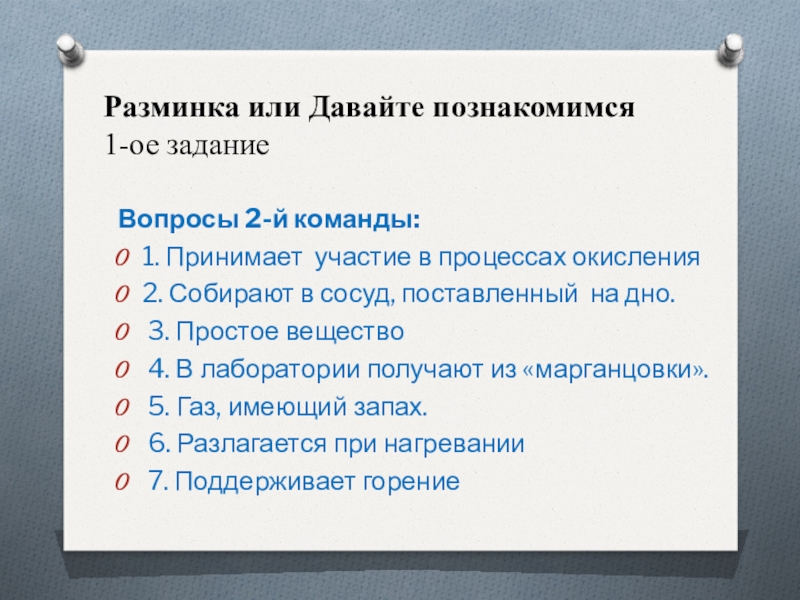 Разминка или Давайте познакомимся
1-ое задание

Вопросы 2-й команды:

1. Принимает участие в процессах окисления
2. Собирают в сосуд, поставленный на дно.
3. Простое вещество
4. В лаборатории получают из «марганцовки».
5. Газ, имеющий запах.
6. Разлагается при нагревании
7. Поддерживает горение